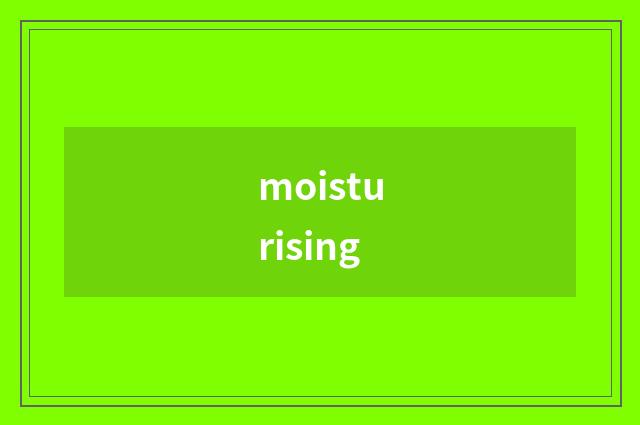 moistu
rising